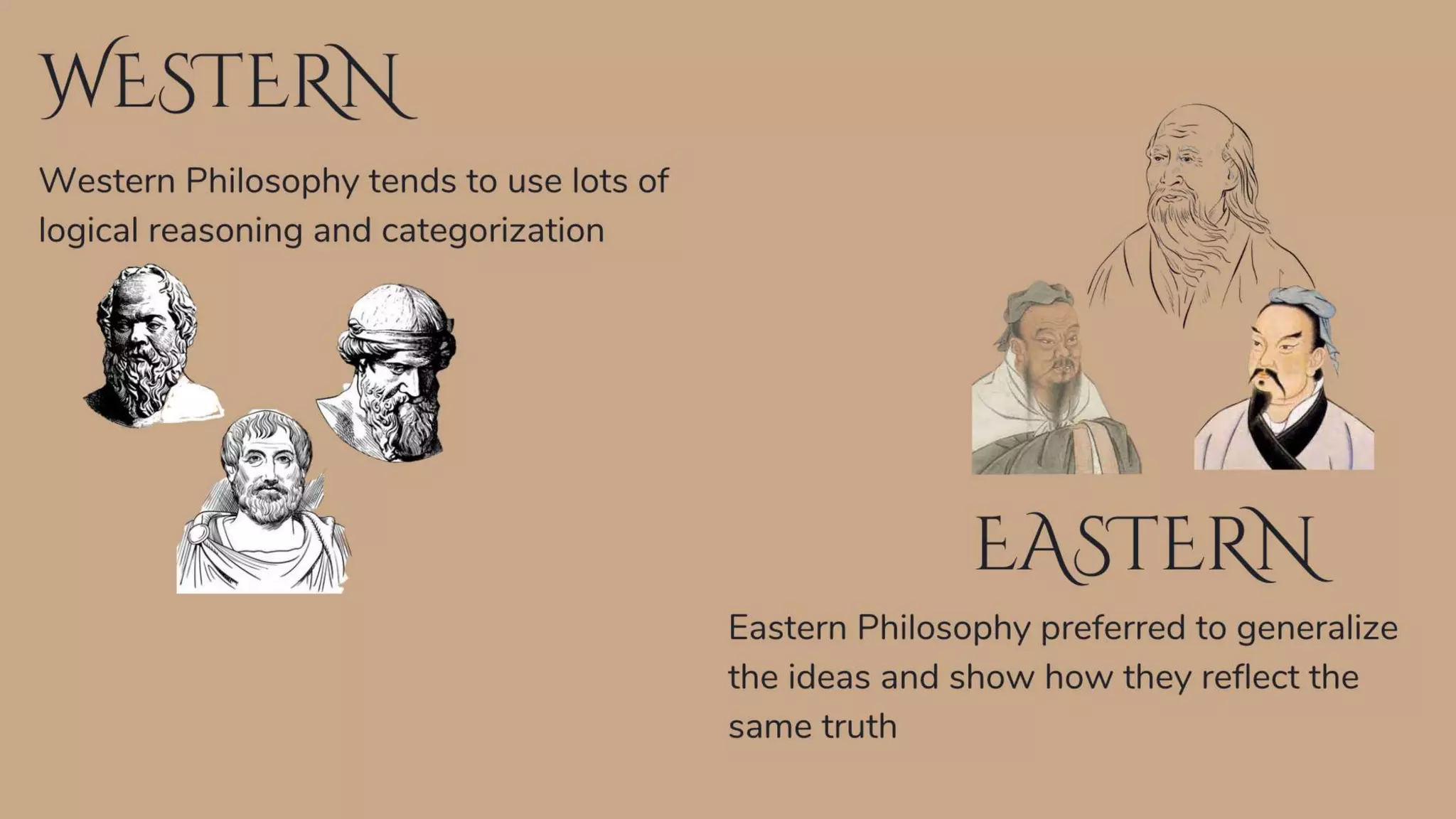 WESTERN

Western Philosophy tends to use lots of logical reasoning and categorization

EASTERN

Eastern Philosophy preferred to generalize the ideas and show how they reflect the same truth